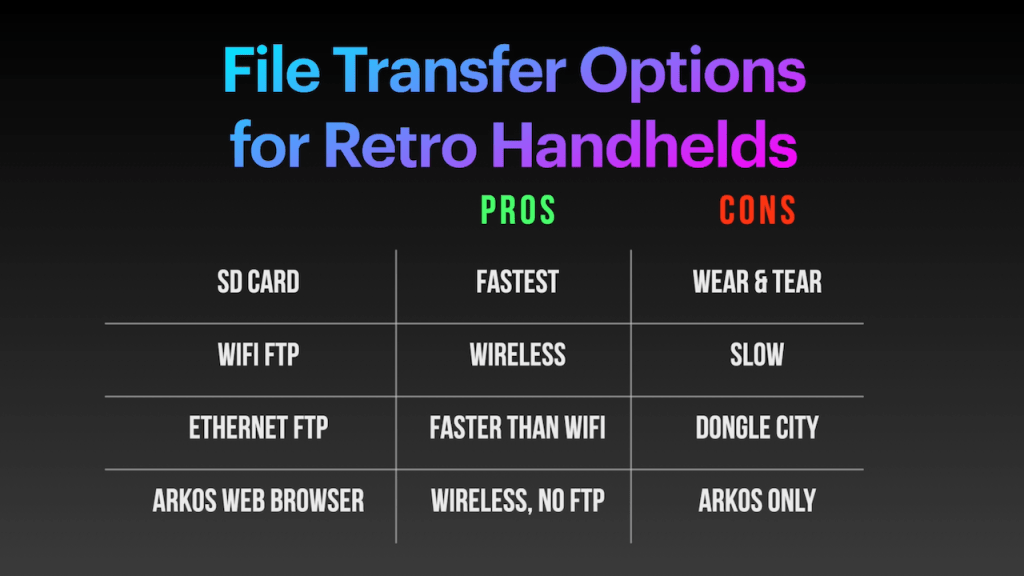 File Transfer Options for Retro Handhelds

|  | PROS | CONS |
|---|---|---|
| SD CARD | FASTEST | WEAR & TEAR |
| WIFI FTP | WIRELESS | SLOW |
| ETHERNET FTP | FASTER THAN WIFI | DONGLE CITY |
| ARKOS WEB BROWSER | WIRELESS, NO FTP | ARKOS ONLY |